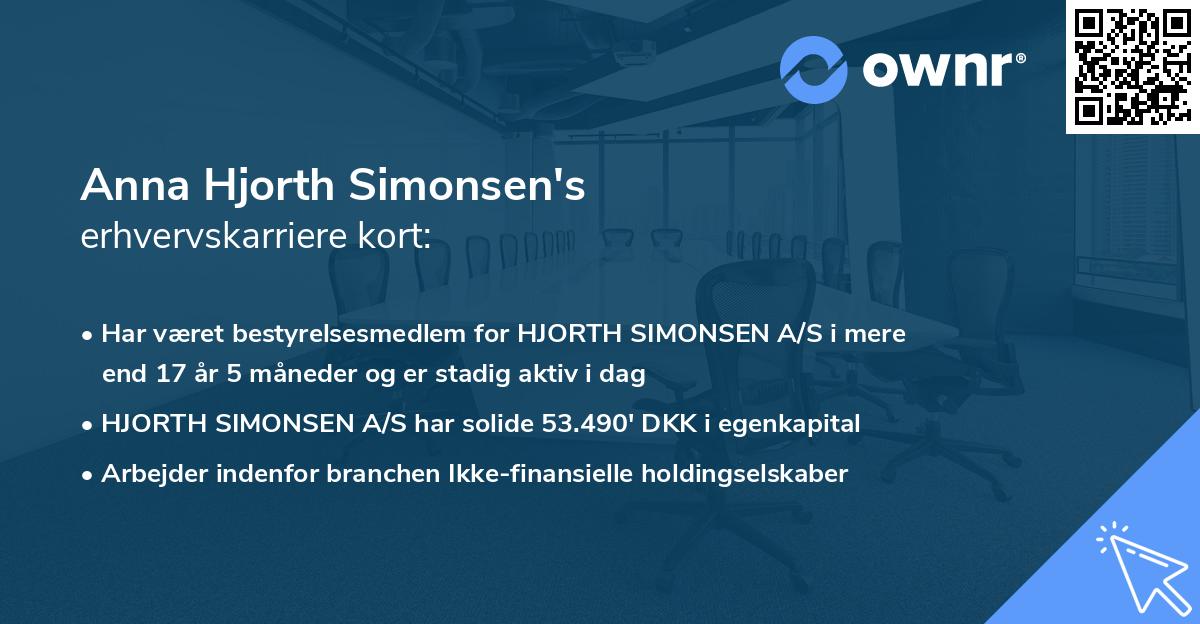 ownr®

Anna Hjorth Simonsen's
erhvervskarriere kort:

• Har været bestyrelsesmedlem for HJORTH SIMONSEN A/S i mere end 17 år 5 måneder og er stadig aktiv i dag

• HJORTH SIMONSEN A/S har solide 53.490' DKK i egenkapital

• Arbejder indenfor branchen Ikke-finansielle holdingselskaber